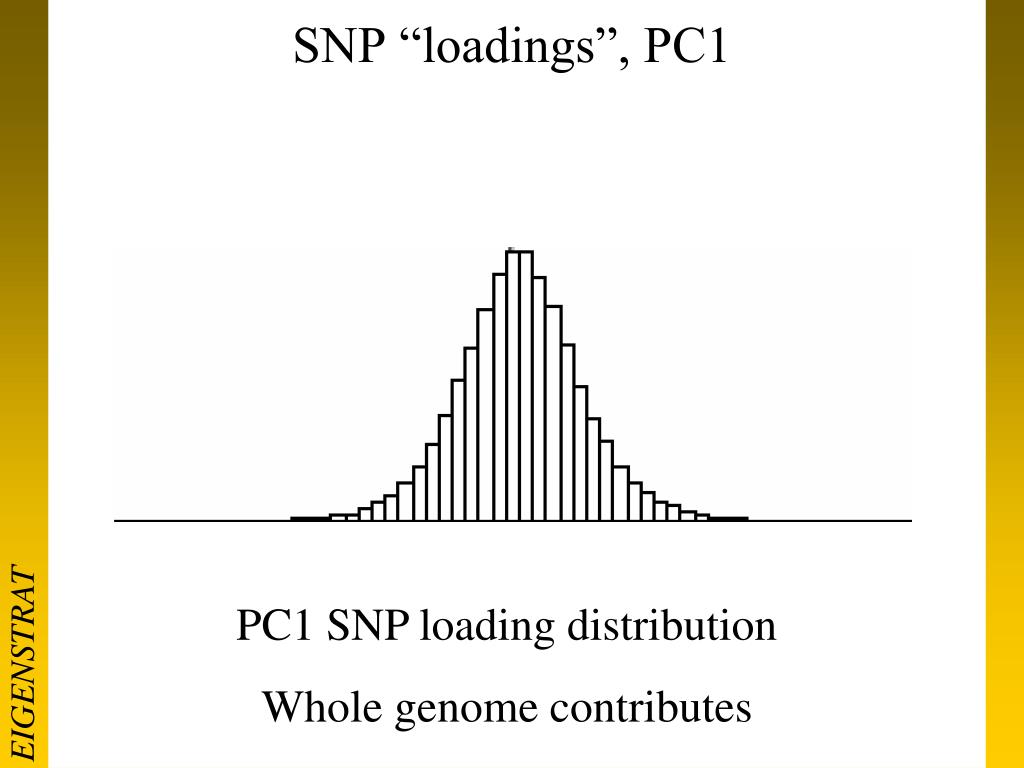 SNP “loadings”, PC1

PC1 SNP loading distribution

Whole genome contributes

EIGENSTRAT